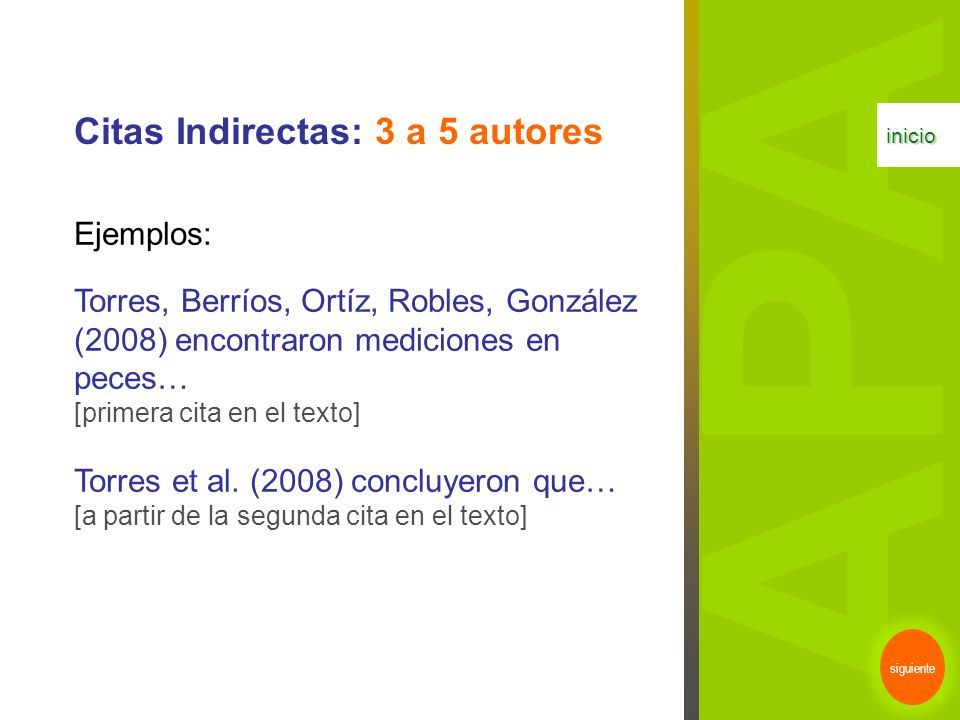 Citas Indirectas: 3 a 5 autores

Ejemplos:

Torres, Berríos, Ortíz, Robles, González (2008) encontraron mediciones en peces…
[primera cita en el texto]

Torres et al. (2008) concluyeron que…
[a partir de la segunda cita en el texto]

inicio

APA

siguiente